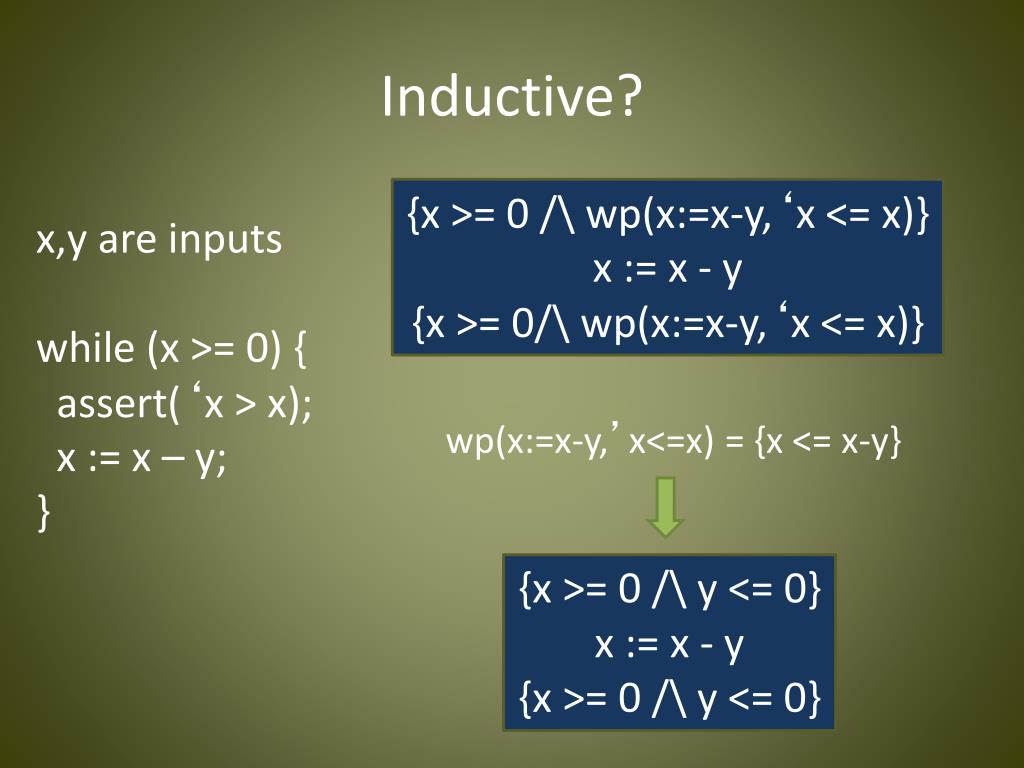 Inductive?

x,y are inputs

while (x >= 0) {
assert( ‘x > x);
x := x – y;
}

{x >= 0 /\ wp(x:=x-y, ‘x <= x)}
x := x - y
{x >= 0/\ wp(x:=x-y, ‘x <= x)}

wp(x:=x-y,’ x<=x) = {x <= x-y}

{x >= 0 /\ y <= 0}
x := x - y
{x >= 0 /\ y <= 0}